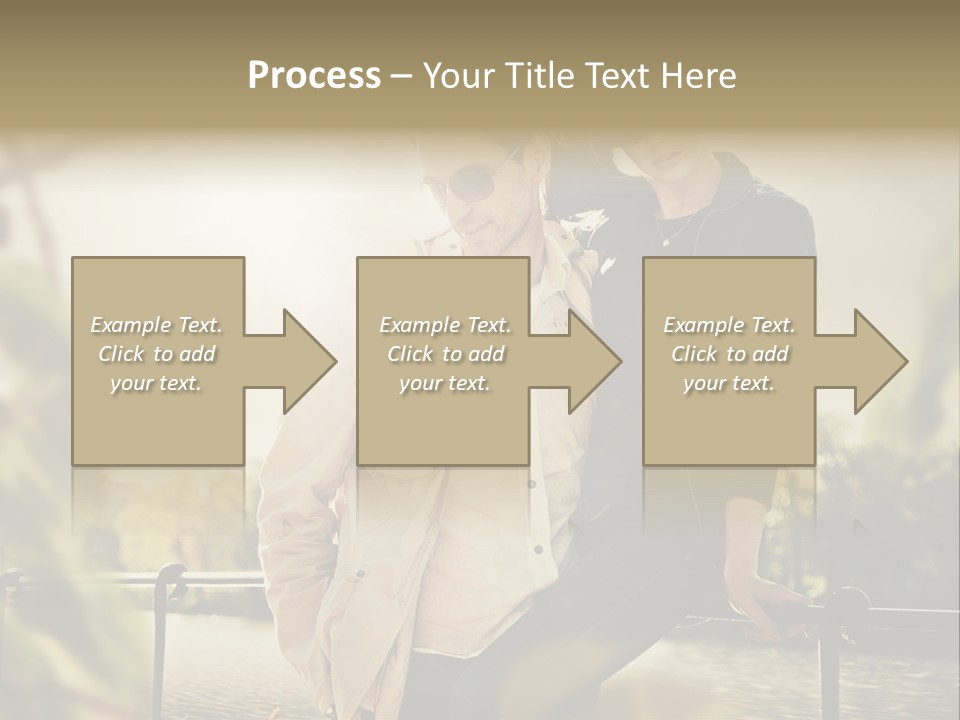 Process – Your Title Text Here

Example Text. Click to add your text.

Example Text. Click to add your text.

Example Text. Click to add your text.